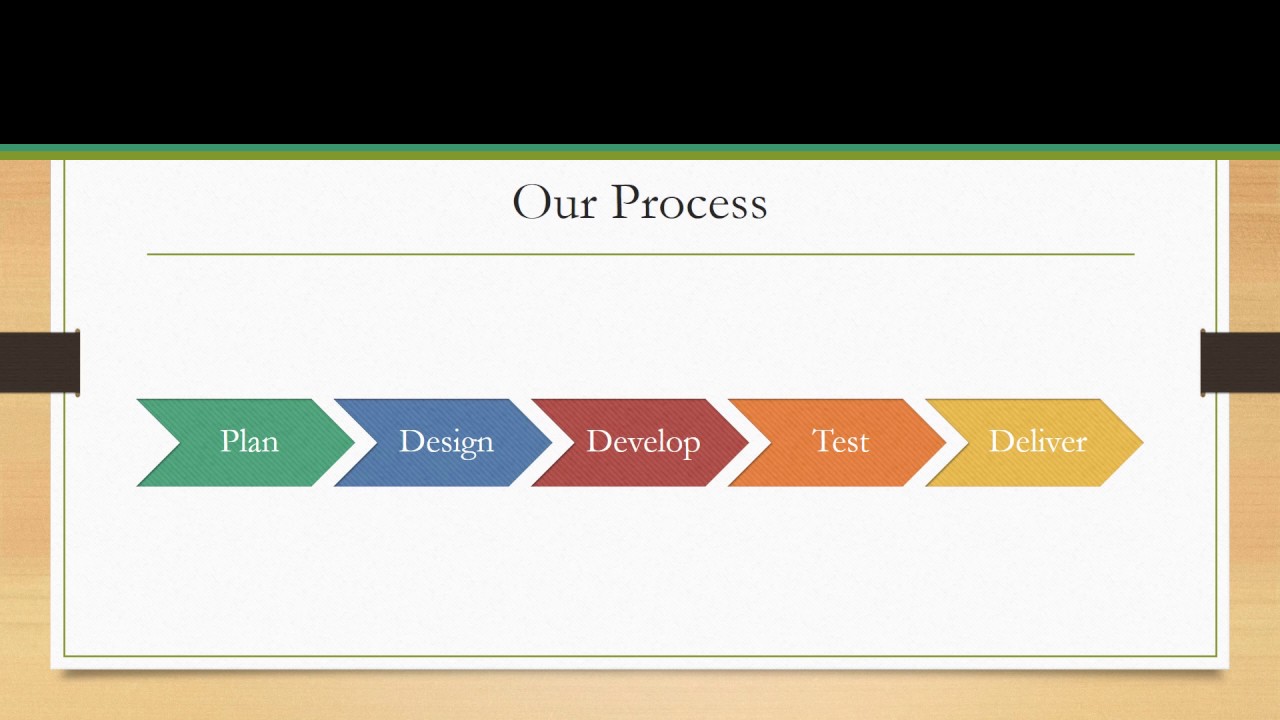 Our Process

Plan

Design

Develop

Test

Deliver